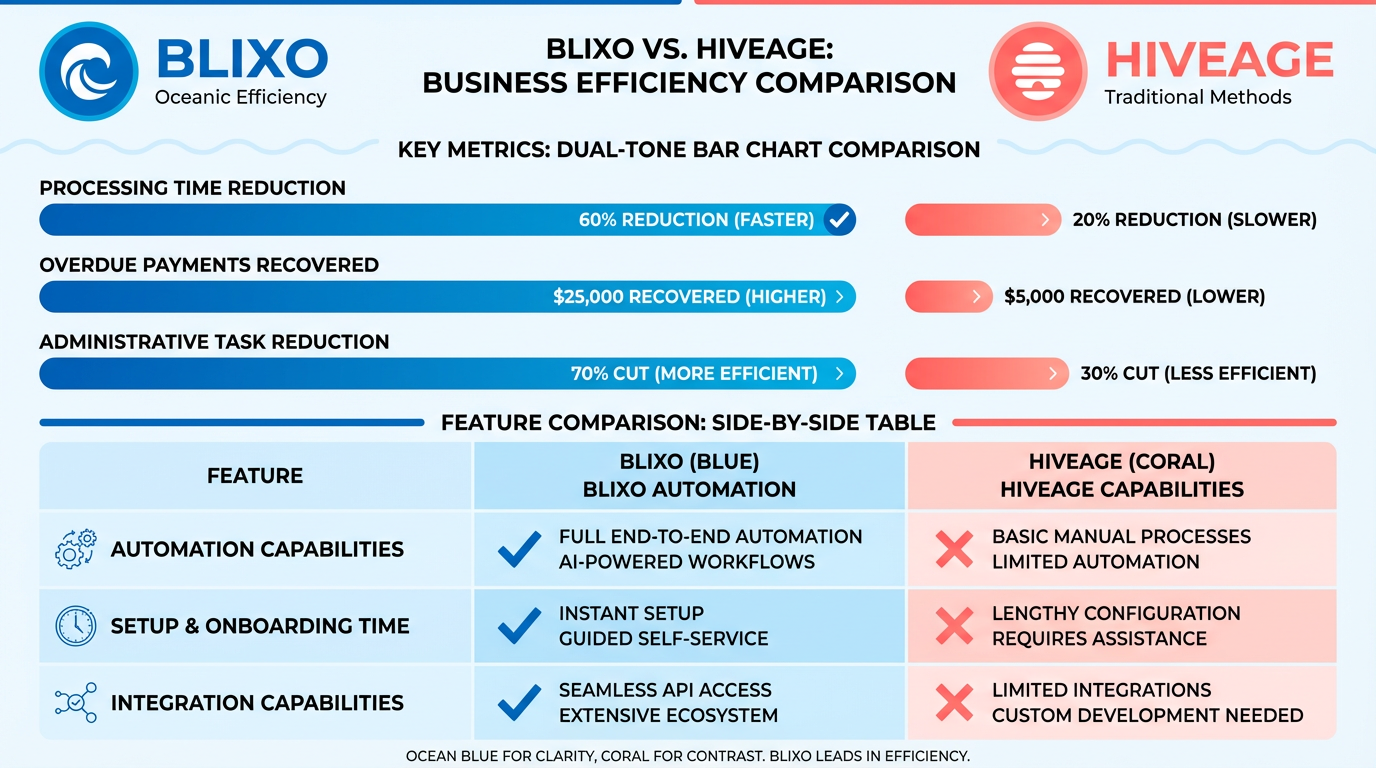 BLIXO
Oceanic Efficiency

BLIXO VS. HIVEAGE:
BUSINESS EFFICIENCY COMPARISON

HIVEAGE
Traditional Methods

KEY METRICS: DUAL-TONE BAR CHART COMPARISON

PROCESSING TIME REDUCTION
60% REDUCTION (FASTER)
20% REDUCTION (SLOWER)

OVERDUE PAYMENTS RECOVERED
$25,000 RECOVERED (HIGHER)
$5,000 RECOVERED (LOWER)

ADMINISTRATIVE TASK REDUCTION
70% CUT (MORE EFFICIENT)
30% CUT (LESS EFFICIENT)

FEATURE COMPARISON: SIDE-BY-SIDE TABLE

| FEATURE | BLIXO (BLUE) BLIXO AUTOMATION | HIVEAGE (CORAL) HIVEAGE CAPABILITIES |
|---|---|---|
| AUTOMATION CAPABILITIES | FULL END-TO-END AUTOMATION AI-POWERED WORKFLOWS | BASIC MANUAL PROCESSES LIMITED AUTOMATION |
| SETUP & ONBOARDING TIME | INSTANT SETUP GUIDED SELF-SERVICE | LENGTHY CONFIGURATION REQUIRES ASSISTANCE |
| INTEGRATION CAPABILITIES | SEAMLESS API ACCESS EXTENSIVE ECOSYSTEM | LIMITED INTEGRATIONS CUSTOM DEVELOPMENT NEEDED |

OCEAN BLUE FOR CLARITY, CORAL FOR CONTRAST. BLIXO LEADS IN EFFICIENCY.